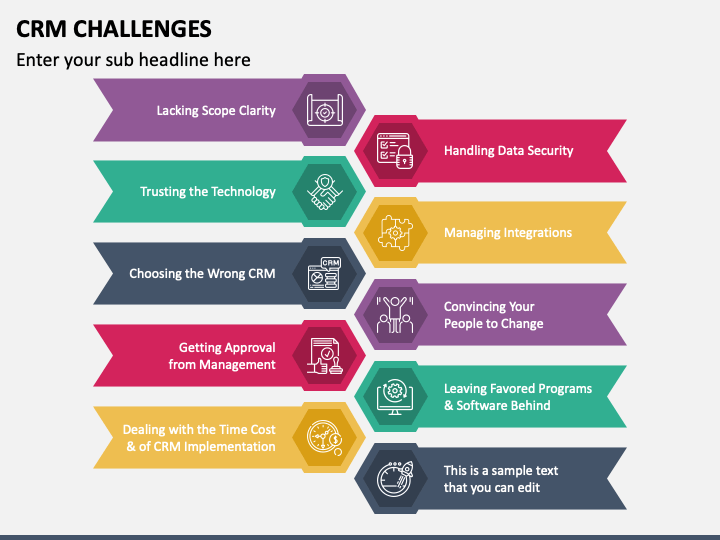 CRM CHALLENGES

Enter your sub headline here

Lacking Scope Clarity

Handling Data Security

Trusting the Technology

Managing Integrations

Choosing the Wrong CRM

CRM

Convincing Your People to Change

Getting Approval from Management

Leaving Favored Programs & Software Behind

Dealing with the Time Cost & of CRM Implementation

This is a sample text that you can edit